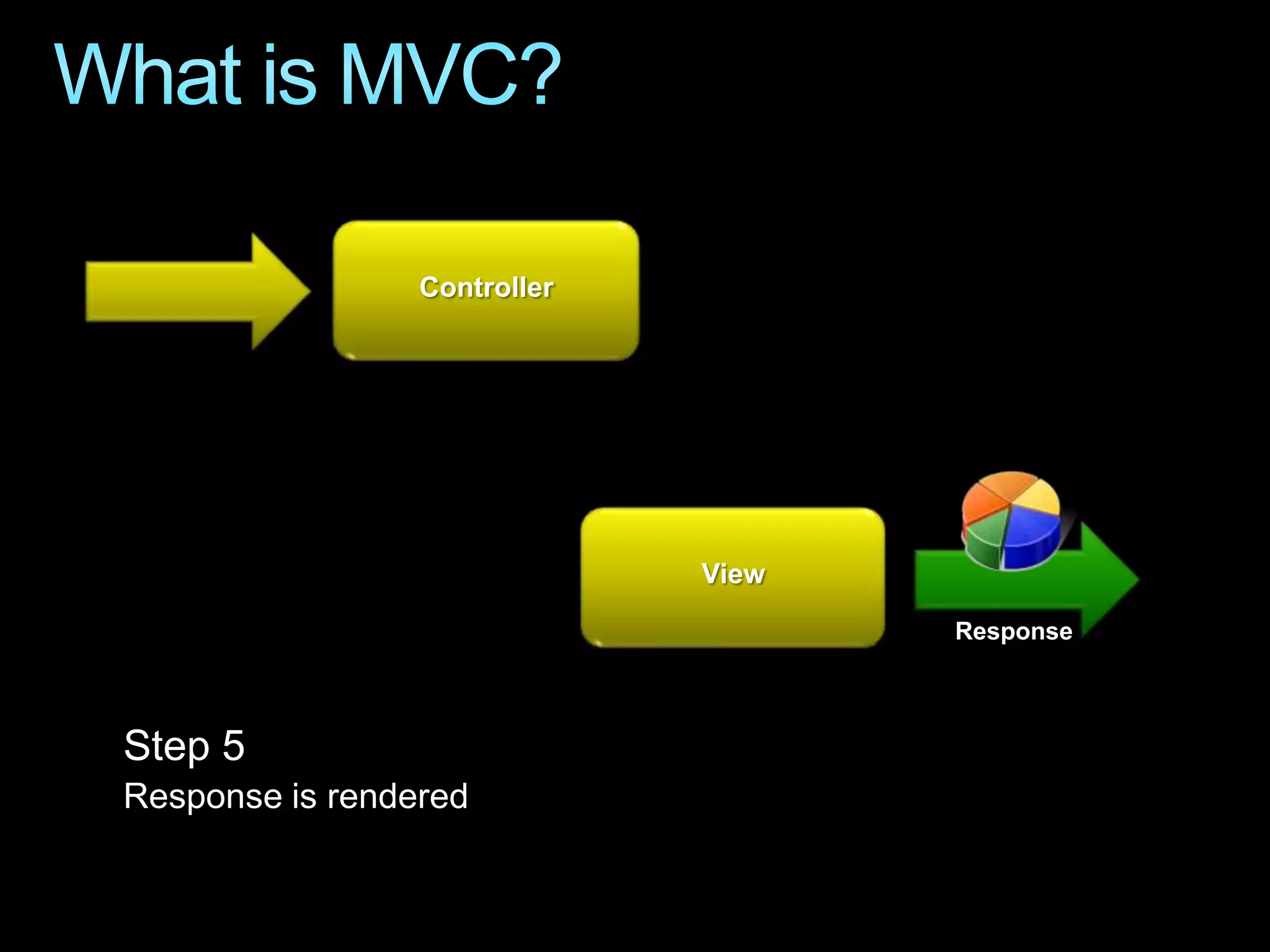 What is MVC?

Controller

View

Response

Step 5
Response is rendered